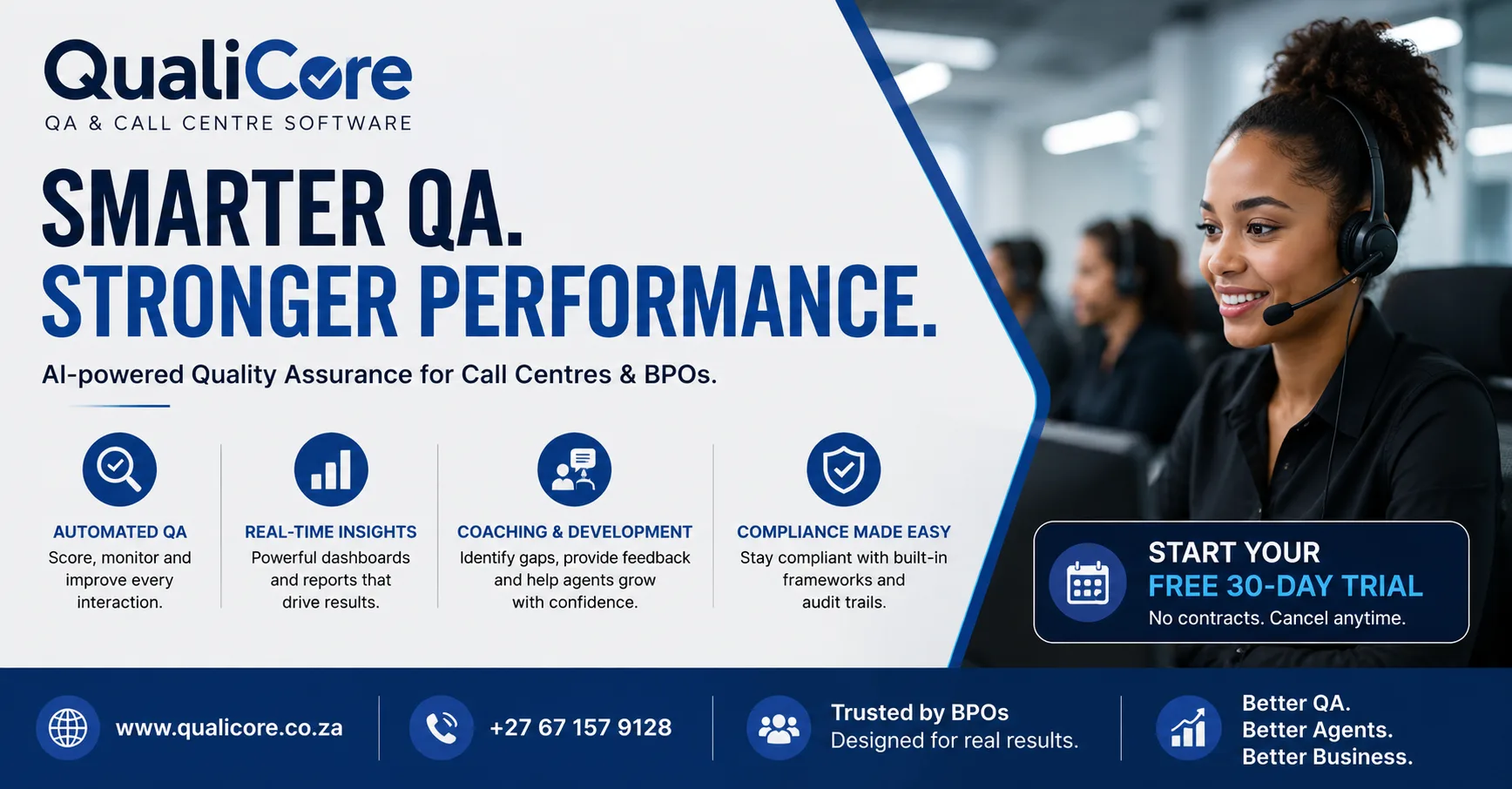 QualiCore
QA & CALL CENTRE SOFTWARE

SMARTER QA.
STRONGER PERFORMANCE.

AI-powered Quality Assurance for Call Centres & BPOs.

AUTOMATED QA
Score, monitor and improve every interaction.

REAL-TIME INSIGHTS
Powerful dashboards and reports that drive results.

COACHING & DEVELOPMENT
Identify gaps, provide feedback and help agents grow with confidence.

COMPLIANCE MADE EASY
Stay compliant with built-in frameworks and audit trails.

START YOUR
FREE 30-DAY TRIAL
No contracts. Cancel anytime.

www.qualicore.co.za

+27 67 157 9128

Trusted by BPOs
Designed for real results.

Better QA.
Better Agents.
Better Business.